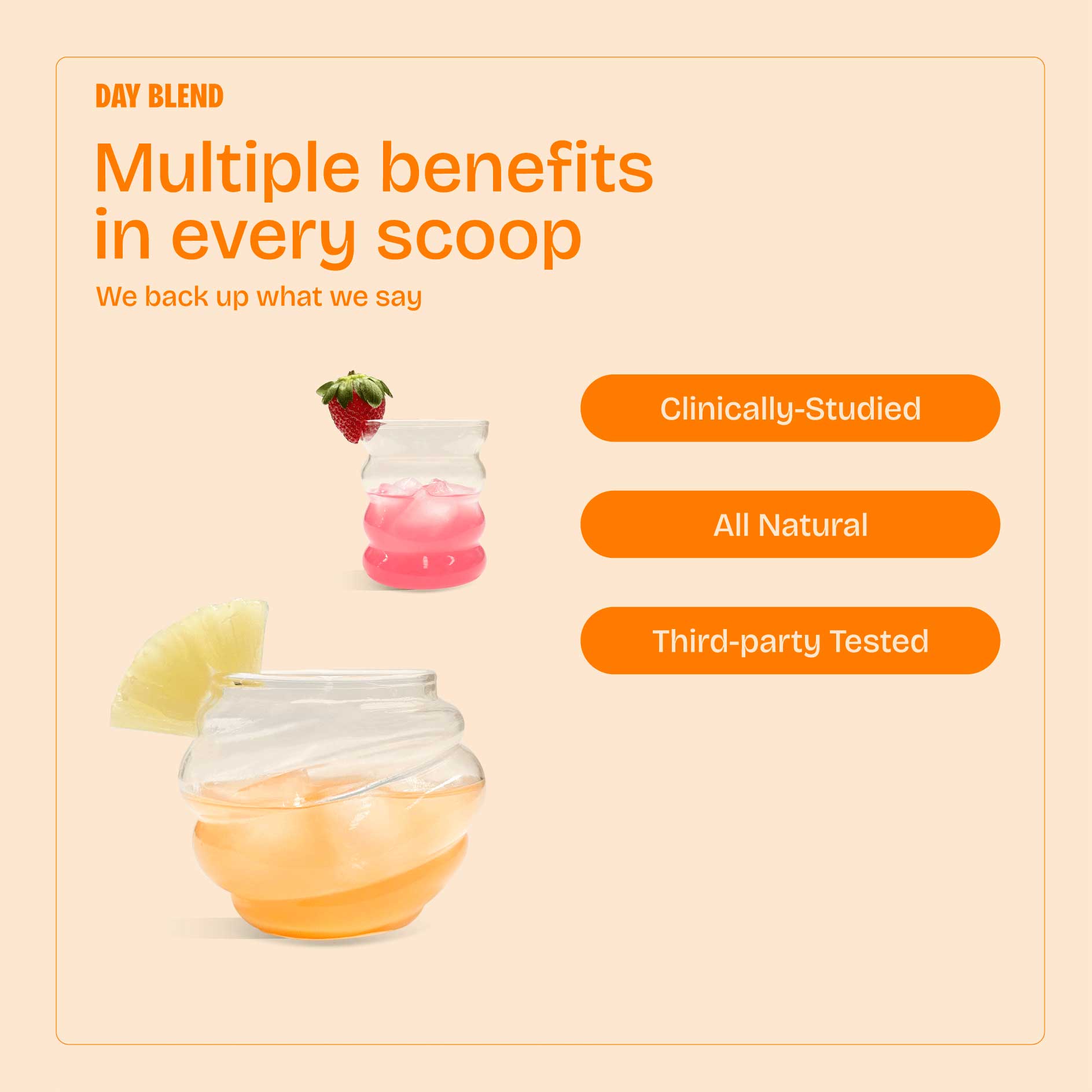 DAY BLEND

Multiple benefits in every scoop

We back up what we say

Clinically-Studied

All Natural

Third-party Tested